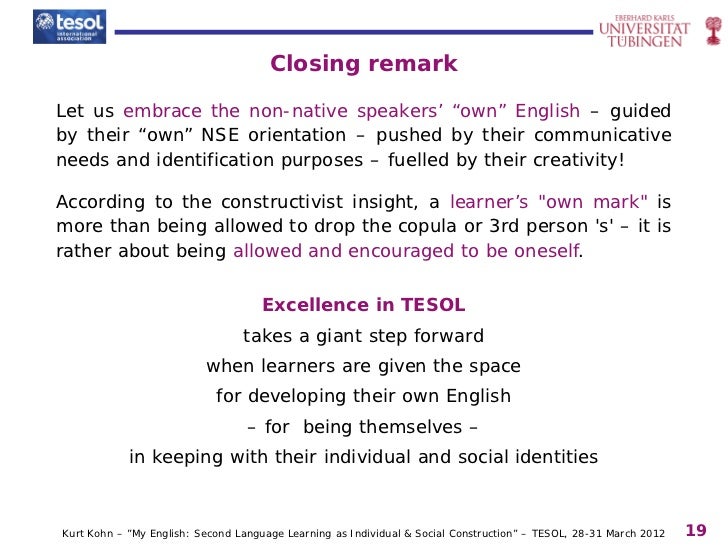 tesol international association

EBERHARD KARLS UNIVERSITÄT TÜBINGEN

Closing remark

Let us embrace the non-native speakers' "own" English – guided by their "own" NSE orientation – pushed by their communicative needs and identification purposes – fuelled by their creativity!

According to the constructivist insight, a learner's "own mark" is more than being allowed to drop the copula or 3rd person 's' – it is rather about being allowed and encouraged to be oneself.

Excellence in TESOL
takes a giant step forward
when learners are given the space
for developing their own English
– for being themselves –
in keeping with their individual and social identities

Kurt Kohn – "My English: Second Language Learning as Individual & Social Construction" – TESOL, 28-31 March 2012 19